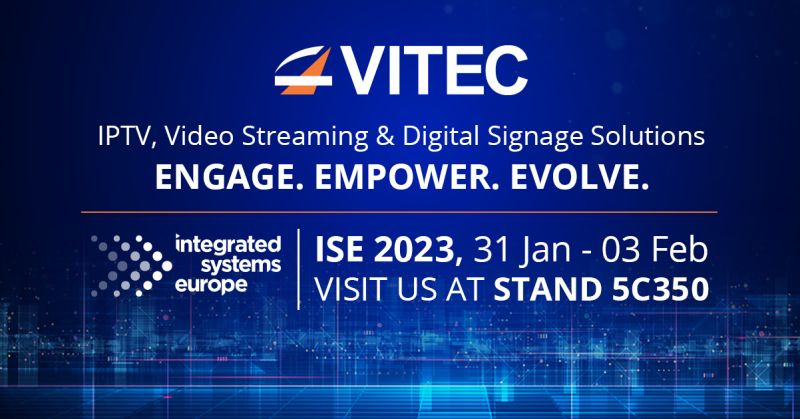 VITEC

IPTV, Video Streaming & Digital Signage Solutions
ENGAGE. EMPOWER. EVOLVE.

integrated systems europe

ISE 2023, 31 Jan - 03 Feb
VISIT US AT STAND 5C350